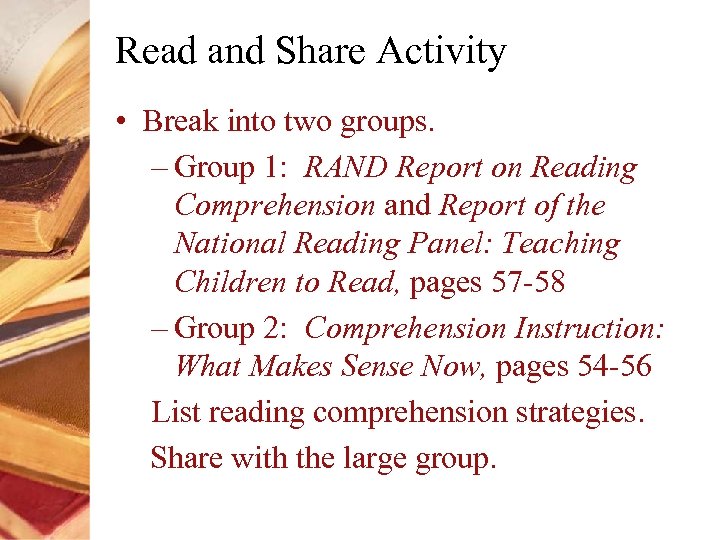 Read and Share Activity

• Break into two groups.

– Group 1: RAND Report on Reading Comprehension and Report of the National Reading Panel: Teaching Children to Read, pages 57-58

– Group 2: Comprehension Instruction: What Makes Sense Now, pages 54-56

List reading comprehension strategies.

Share with the large group.